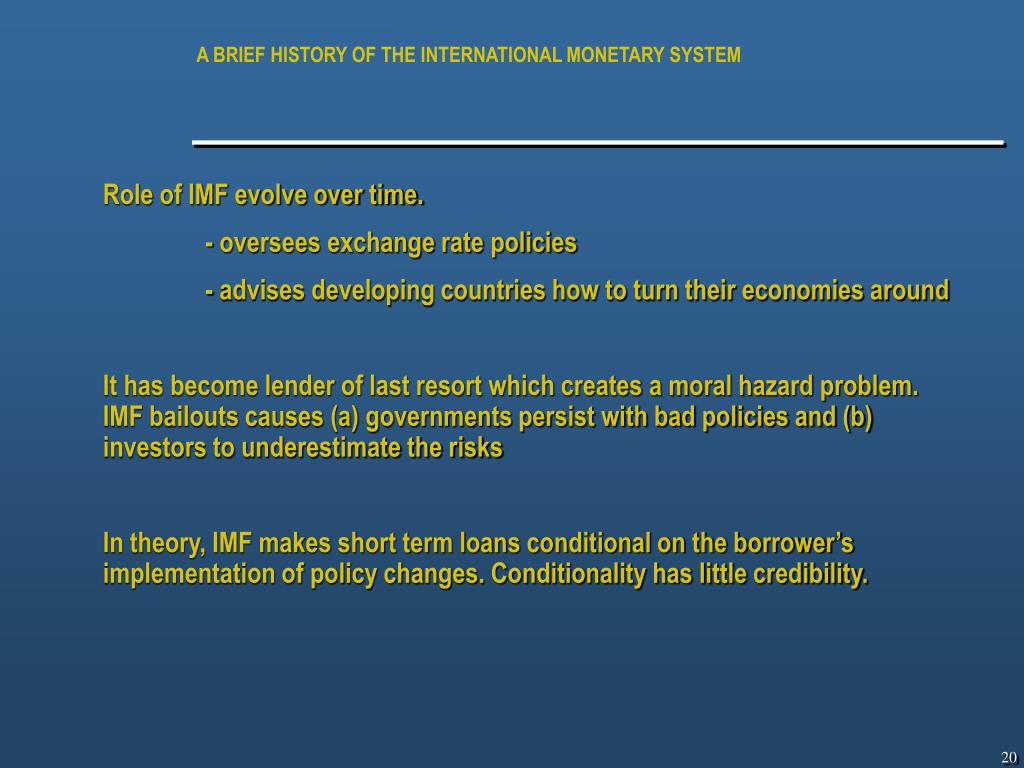 A BRIEF HISTORY OF THE INTERNATIONAL MONETARY SYSTEM

Role of IMF evolve over time.

- oversees exchange rate policies

- advises developing countries how to turn their economies around

It has become lender of last resort which creates a moral hazard problem. IMF bailouts causes (a) governments persist with bad policies and (b) investors to underestimate the risks

In theory, IMF makes short term loans conditional on the borrower's implementation of policy changes. Conditionality has little credibility.

20